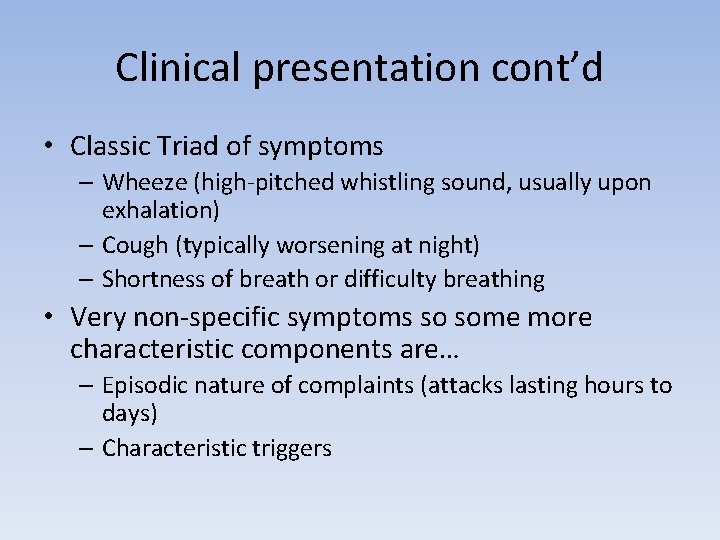 Clinical presentation cont’d

• Classic Triad of symptoms
– Wheeze (high-pitched whistling sound, usually upon exhalation)
– Cough (typically worsening at night)
– Shortness of breath or difficulty breathing

• Very non-specific symptoms so some more characteristic components are…
– Episodic nature of complaints (attacks lasting hours to days)
– Characteristic triggers